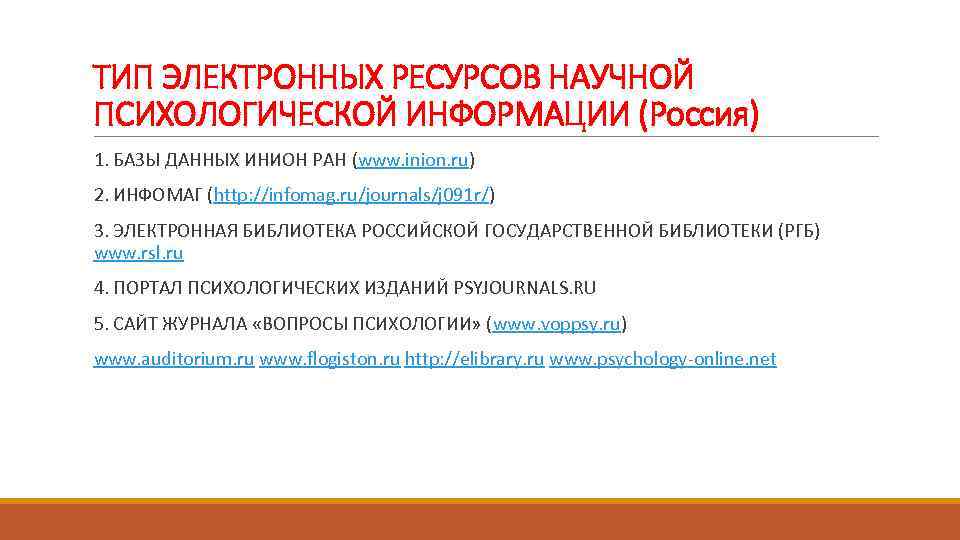 ТИП ЭЛЕКТРОННЫХ РЕСУРСОВ НАУЧНОЙ ПСИХОЛОГИЧЕСКОЙ ИНФОРМАЦИИ (Россия)

1. БАЗЫ ДАННЫХ ИНИОН РАН (www.inion.ru)

2. ИНФОМАГ (http://infomag.ru/journals/j091r/)

3. ЭЛЕКТРОННАЯ БИБЛИОТЕКА РОССИЙСКОЙ ГОСУДАРСТВЕННОЙ БИБЛИОТЕКИ (РГБ) www.rsl.ru

4. ПОРТАЛ ПСИХОЛОГИЧЕСКИХ ИЗДАНИЙ PSYJOURNALS.RU

5. САЙТ ЖУРНАЛА «ВОПРОСЫ ПСИХОЛОГИИ» (www.voppsy.ru)

www.auditorium.ru www.flogiston.ru http://elibrary.ru www.psychology-online.net